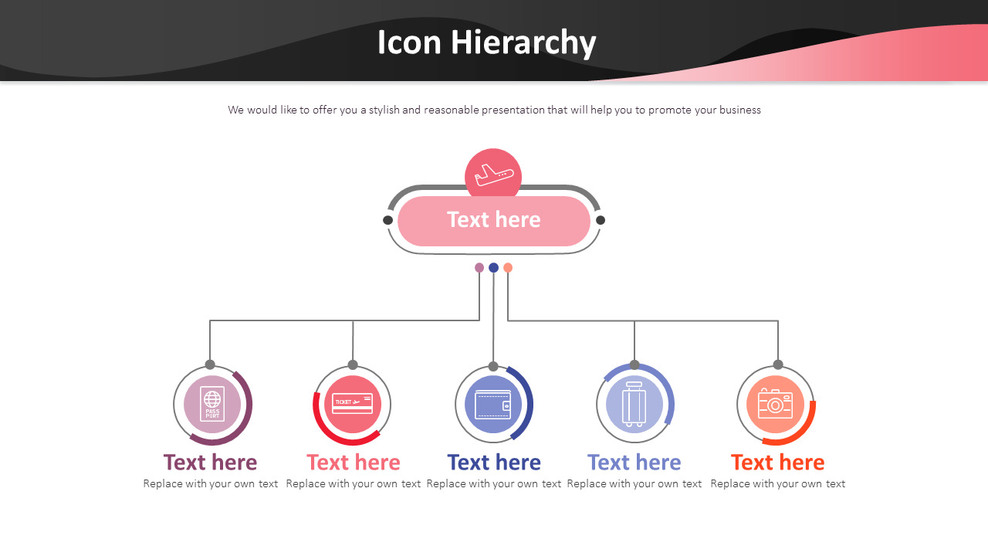 Icon Hierarchy

We would like to offer you a stylish and reasonable presentation that will help you to promote your business

Text here

PASS PORT

TICKET

Text here
Replace with your own text

Text here
Replace with your own text

Text here
Replace with your own text

Text here
Replace with your own text

Text here
Replace with your own text